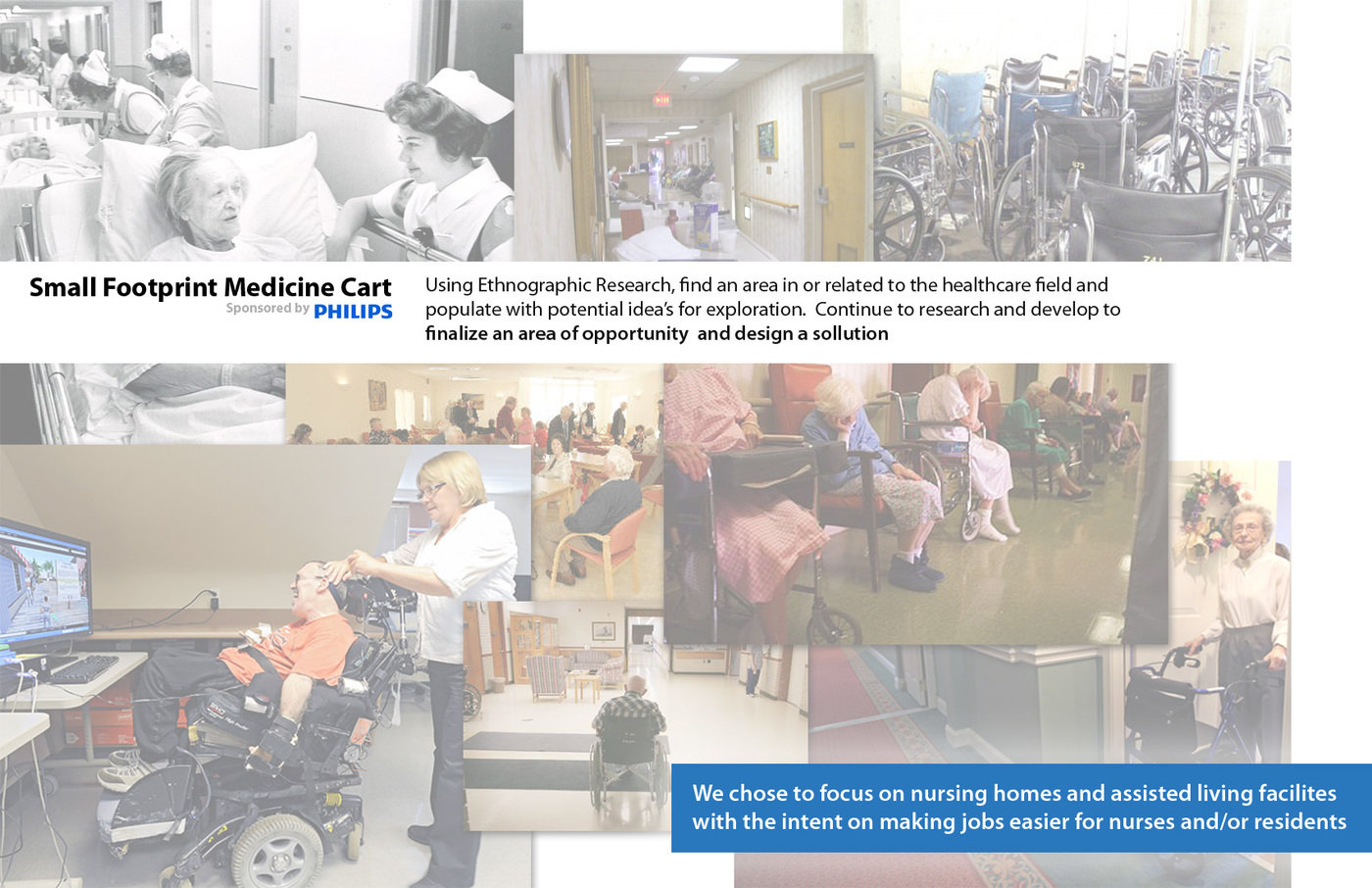 Small Footprint Medicine Cart
Sponsored by PHILIPS

Using Ethnographic Research, find an area in or related to the healthcare field and populate with potential idea's for exploration. Continue to research and develop to finalize an area of opportunity and design a sollution

We chose to focus on nursing homes and assisted living facilites with the intent on making jobs easier for nurses and/or residents